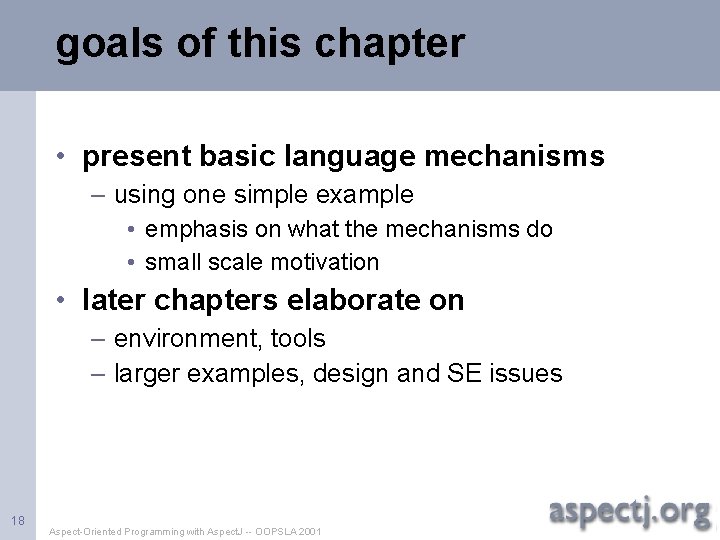 goals of this chapter

• present basic language mechanisms
– using one simple example
• emphasis on what the mechanisms do
• small scale motivation
• later chapters elaborate on
– environment, tools
– larger examples, design and SE issues

18

Aspect-Oriented Programming with AspectJ -- OOPSLA 2001

aspectj.org